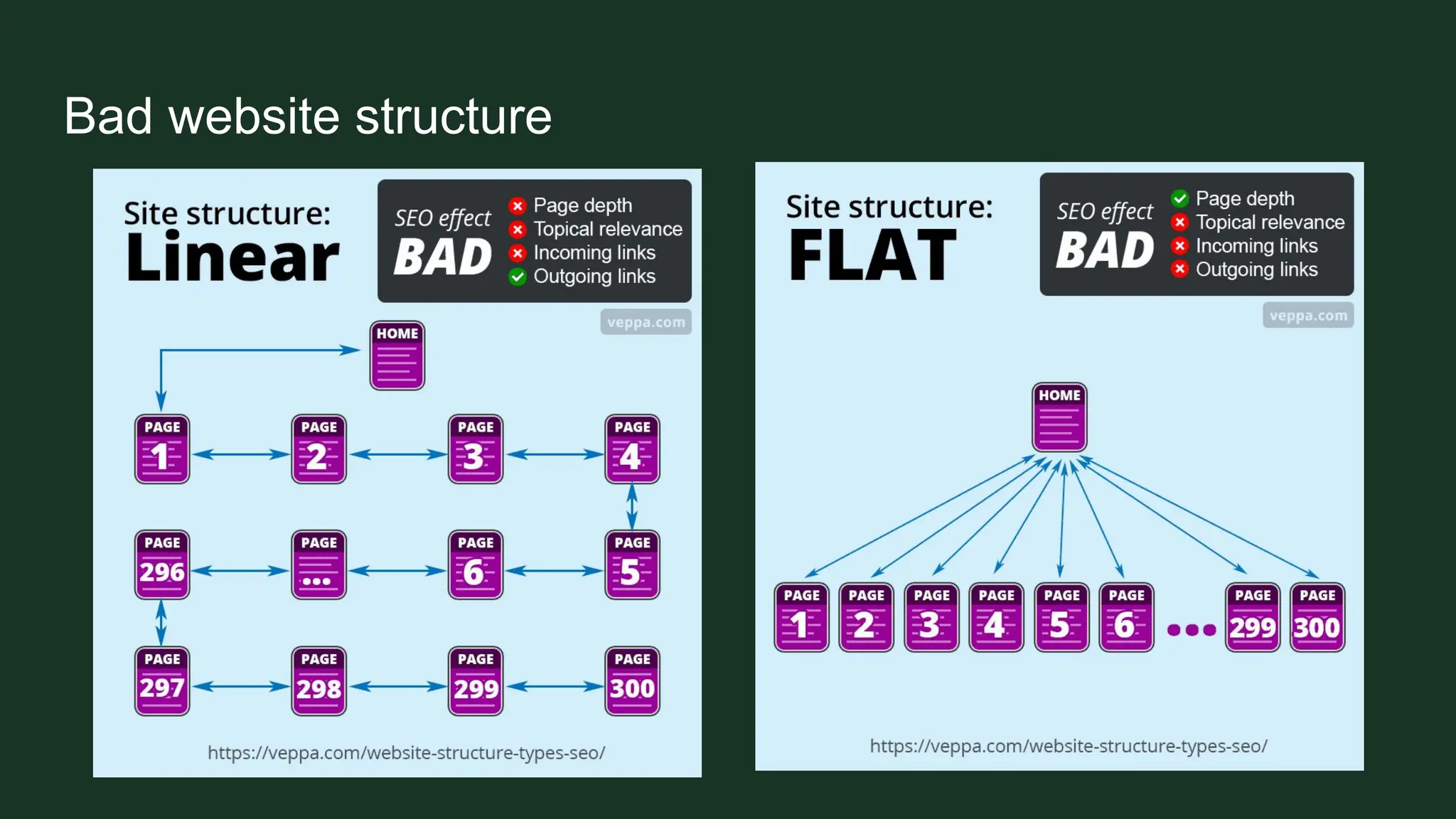 Bad website structure

Site structure:
Linear

SEO effect
BAD

Page depth
Topical relevance
Incoming links
Outgoing links

veppa.com

HOME

PAGE 1
PAGE 2
PAGE 3
PAGE 4
PAGE 296
PAGE ...
PAGE 6
PAGE 5
PAGE 297
PAGE 298
PAGE 299
PAGE 300

https://veppa.com/website-structure-types-seo/

Site structure:
FLAT

SEO effect
BAD

Page depth
Topical relevance
Incoming links
Outgoing links

veppa.com

HOME

PAGE 1
PAGE 2
PAGE 3
PAGE 4
PAGE 5
PAGE 6
...
PAGE 299
PAGE 300

https://veppa.com/website-structure-types-seo/